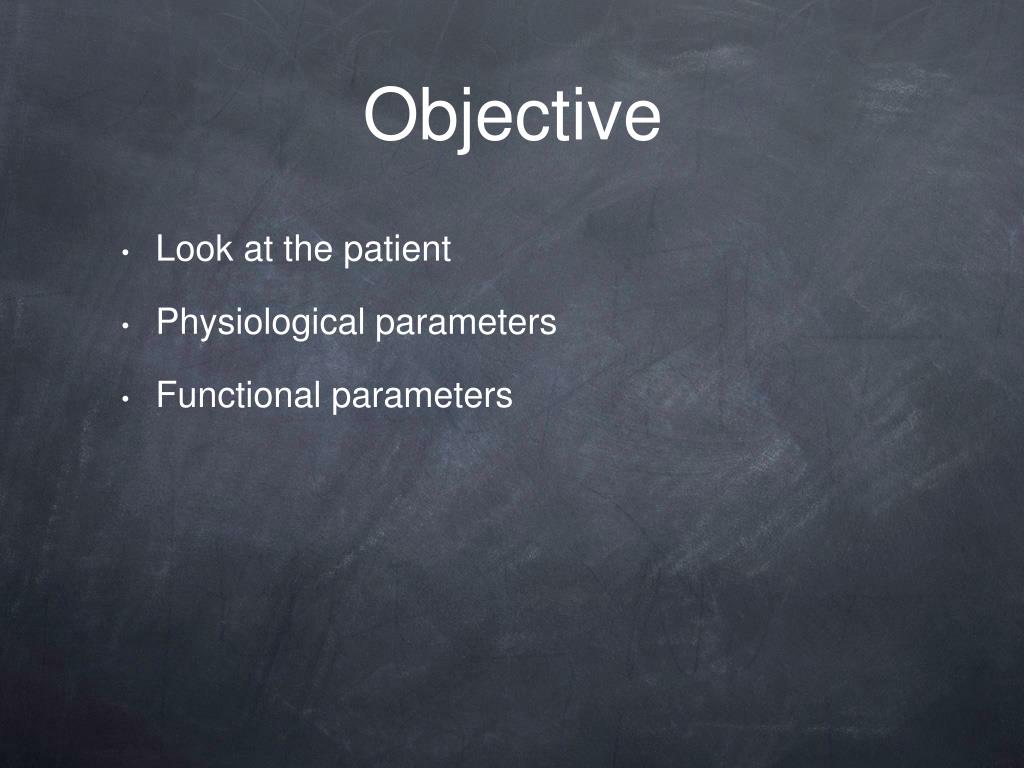 Objective

• Look at the patient
• Physiological parameters
• Functional parameters